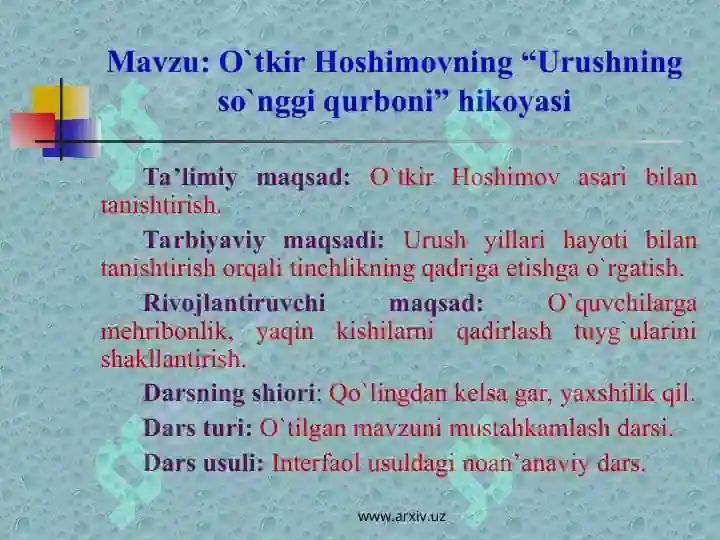 Mavzu: O`tkir Hoshimovning “Urushning so`nggi qurboni” hikoyasi

Ta’limiy maqsad: O`tkir Hoshimov asari bilan tanishtirish.

Tarbiyaviy maqsadi: Urush yillari hayoti bilan tanishtirish orqali tinchlikning qadriga etishga o`rgatish.

Rivojlantiruvchi maqsad: O`quvchilarga mehribonlik, yaqin kishilarni qadirlash tuyg`ularini shakllantirish.

Darsning shiori: Qo`lingdan kelsa gar, yaxshilik qil.

Dars turi: O`tilgan mavzuni mustahkamlash darsi.

Dars usuli: Interfaol usuldagi noan’anaviy dars.

www.arxiv.uz